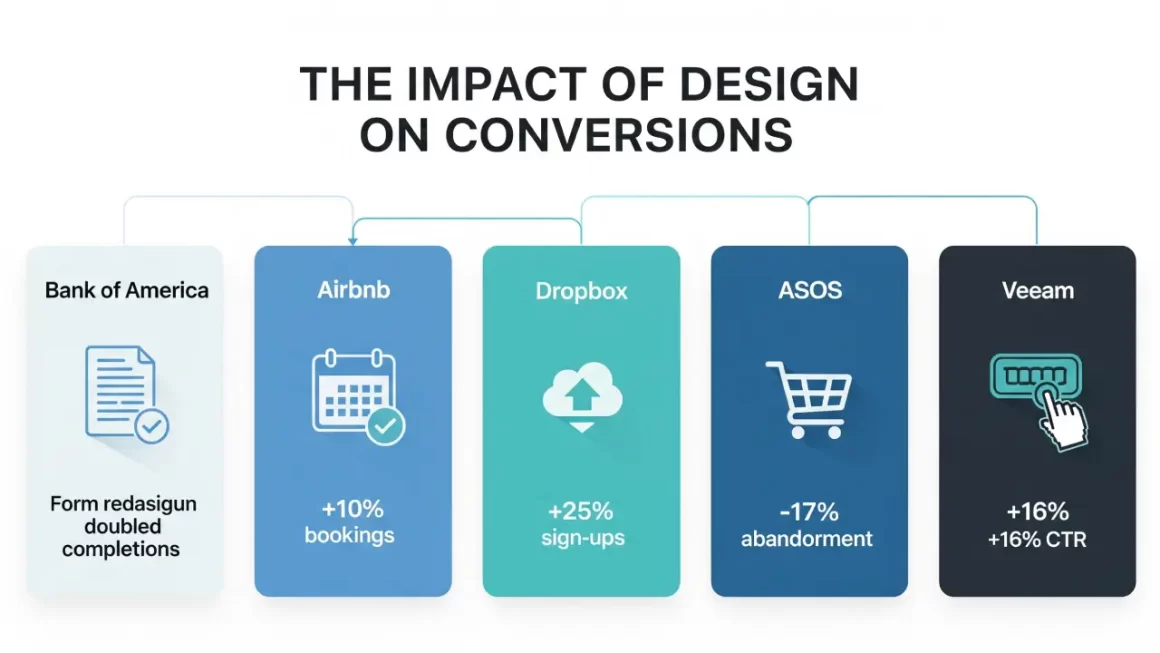 THE IMPACT OF DESIGN ON CONVERSIONS

Bank of America

Form redasigun doubled completions

Airbnb

+10% bookings

Dropbox

+25% sign-ups

ASOS

-17% abandorment

Veeam

+16% +16% CTR